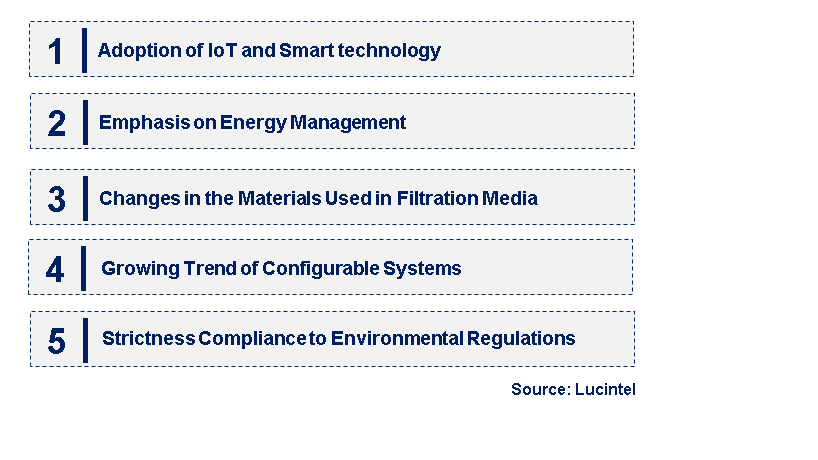 1 Adoption of IoT and Smart technology

2 Emphasis on Energy Management

3 Changes in the Materials Used in Filtration Media

4 Growing Trend of Configurable Systems

5 Strictness Compliance to Environmental Regulations

Source: Lucintel